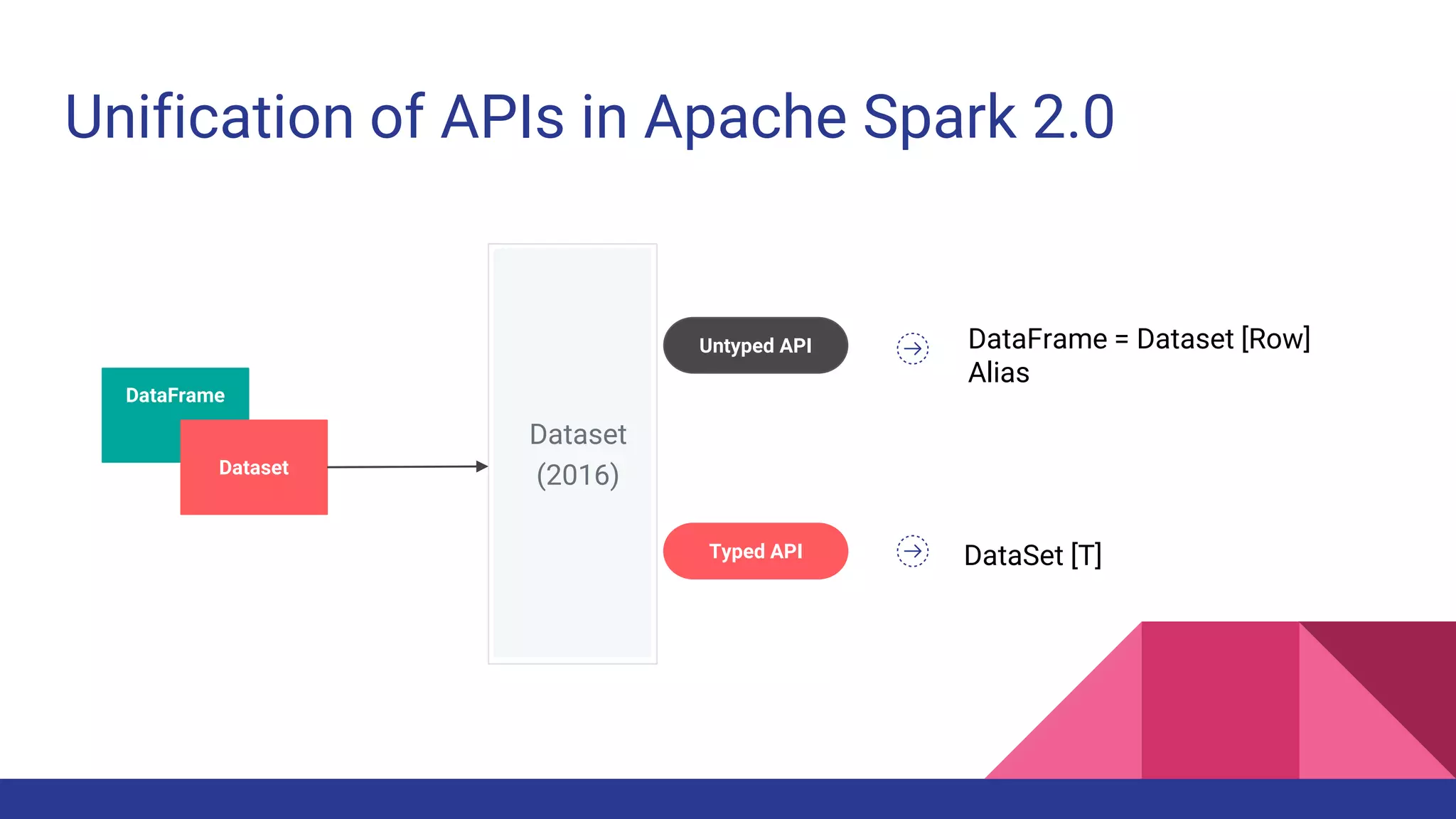 Unification of APIs in Apache Spark 2.0

DataFrame

Dataset

Dataset
(2016)

Untyped API

DataFrame = Dataset [Row]
Alias

Typed API

DataSet [T]